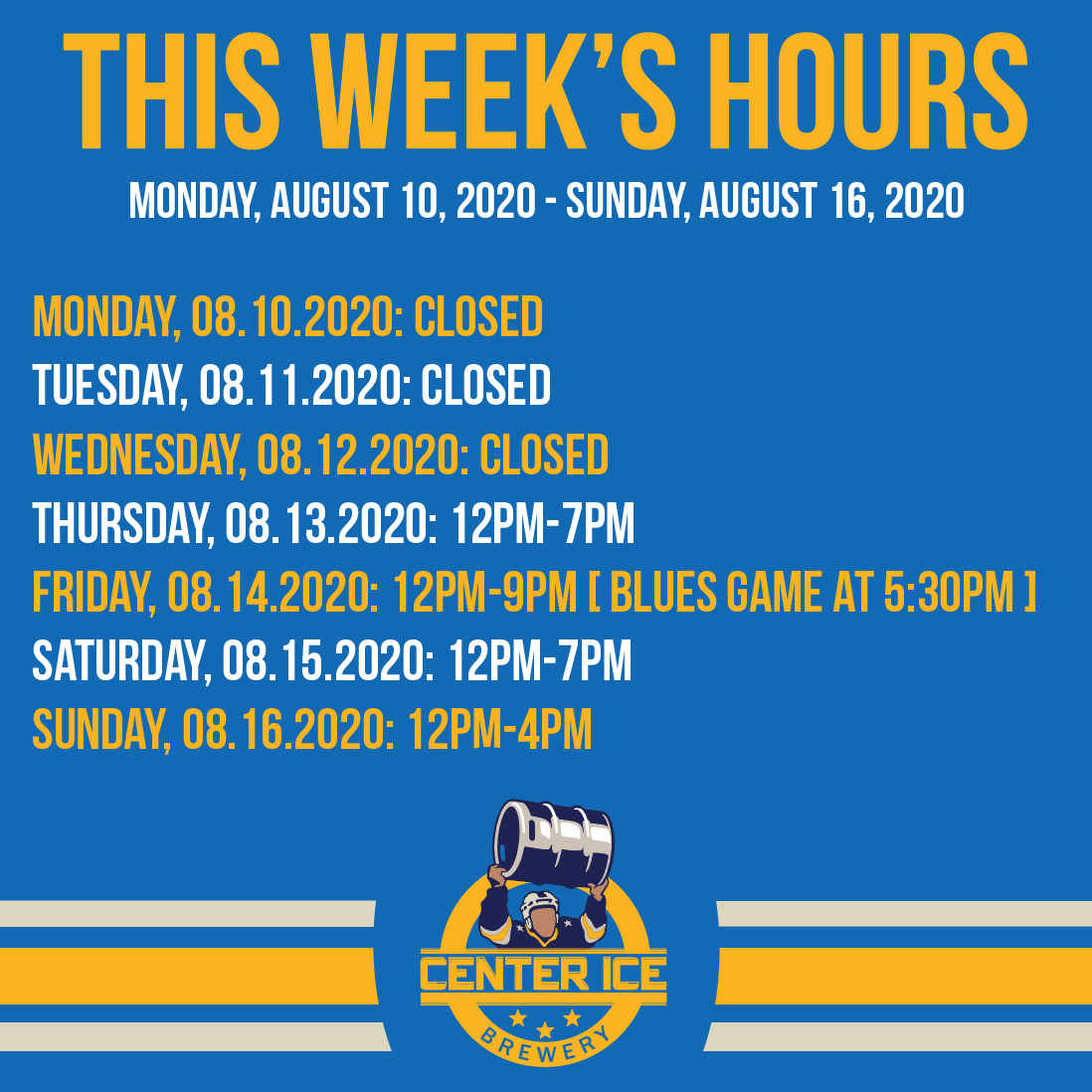 THIS WEEK'S HOURS
MONDAY, AUGUST 10, 2020 - SUNDAY, AUGUST 16, 2020

MONDAY, 08.10.2020: CLOSED
TUESDAY, 08.11.2020: CLOSED
WEDNESDAY, 08.12.2020: CLOSED
THURSDAY, 08.13.2020: 12PM-7PM
FRIDAY, 08.14.2020: 12PM-9PM [ BLUES GAME AT 5:30PM ]
SATURDAY, 08.15.2020: 12PM-7PM
SUNDAY, 08.16.2020: 12PM-4PM

CENTER ICE
BREWERY